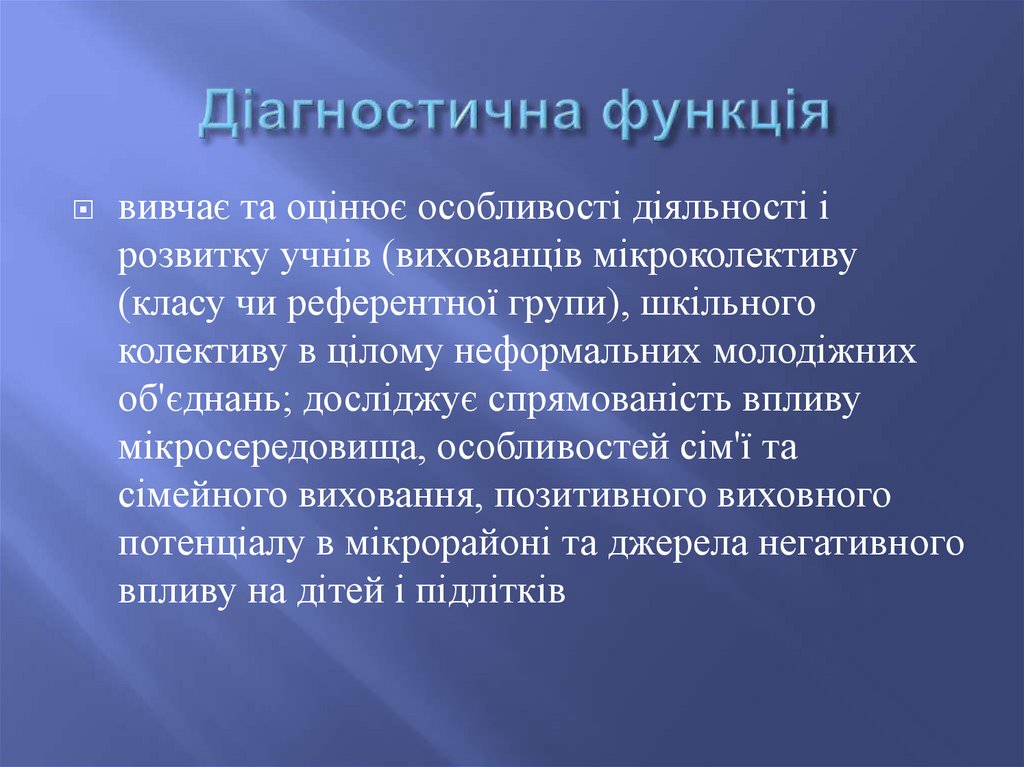 Діагностична функція

вивчає та оцінює особливості діяльності і розвитку учнів (вихованців мікроколективу (класу чи референтної групи), шкільного колективу в цілому неформальних молодіжних об'єднань; досліджує спрямованість впливу мікросередовища, особливостей сім'ї та сімейного виховання, позитивного виховного потенціалу в мікрорайоні та джерела негативного впливу на дітей і підлітків